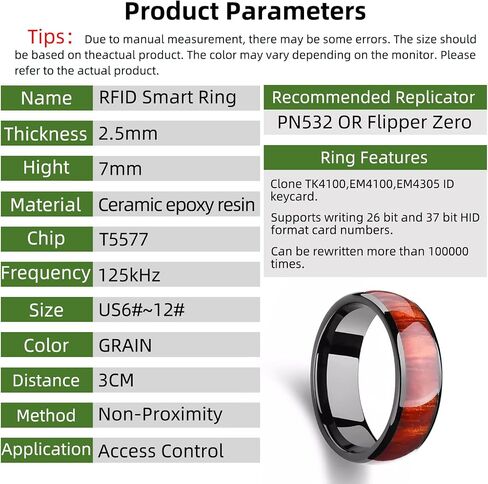 Product Parameters

Tips: Due to manual measurement, there may be some errors. The size should be based on theactual product. The color may vary depending on the monitor. Please refer to the actual product.

| Name | RFID Smart Ring |
|---|---|
| Thickness | 2.5mm |
| Hight | 7mm |
| Material | Ceramic epoxy resin |
| Chip | T5577 |
| Frequency | 125kHz |
| Size | US6#~12# |
| Color | GRAIN |
| Distance | 3CM |
| Method | Non-Proximity |
| Application | Access Control |

Recommended Replicator

PN532 OR Flipper Zero

Ring Features

Clone TK4100,EM4100,EM4305 ID keycard.

Supports writing 26 bit and 37 bit HID format card numbers.

Can be rewritten more than 100000 times.